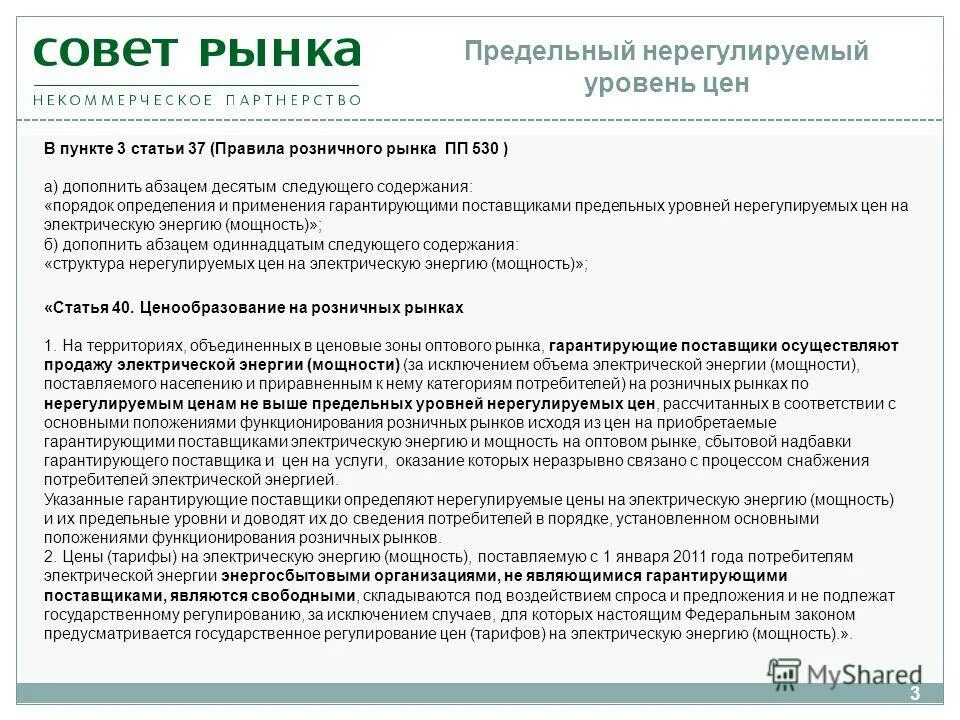 СОВЕТ РЫНКА
НЕКОММЕРЧЕСКОЕ ПАРТНЕРСТВО

Предельный нерегулируемый уровень цен

В пункте 3 статьи 37 (Правила розничного рынка ПП 530 )

а) дополнить абзацем десятым следующего содержания:
«порядок определения и применения гарантирующими поставщиками предельных уровней нерегулируемых цен на электрическую энергию (мощность)»;
б) дополнить абзацем одиннадцатым следующего содержания:
«структура нерегулируемых цен на электрическую энергию (мощность)»;

«Статья 40. Ценообразование на розничных рынках

1. На территориях, объединенных в ценовые зоны оптового рынка, гарантирующие поставщики осуществляют продажу электрической энергии (мощности) (за исключением объема электрической энергии (мощности), поставляемого населению и приравненным к нему категориям потребителей) на розничных рынках по нерегулируемым ценам не выше предельных уровней нерегулируемых цен, рассчитанных в соответствии с основными положениями функционирования розничных рынков исходя из цен на приобретаемые гарантирующими поставщиками электрическую энергию и мощность на оптовом рынке, сбытовой надбавки гарантирующего поставщика и цен на услуги, оказание которых неразрывно связано с процессом снабжения потребителей электрической энергией.
Указанные гарантирующие поставщики определяют нерегулируемые цены на электрическую энергию (мощность) и их предельные уровни и доводят их до сведения потребителей в порядке, установленном основными положениями функционирования розничных рынков.
2. Цены (тарифы) на электрическую энергию (мощность), поставляемую с 1 января 2011 года потребителям электрической энергии энергосбытовыми организациями, не являющимися гарантирующими поставщиками, являются свободными, складываются под воздействием спроса и предложения и не подлежат государственному регулированию, за исключением случаев, для которых настоящим Федеральным законом предусматривается государственное регулирование цен (тарифов) на электрическую энергию (мощность).».

MyShared
3